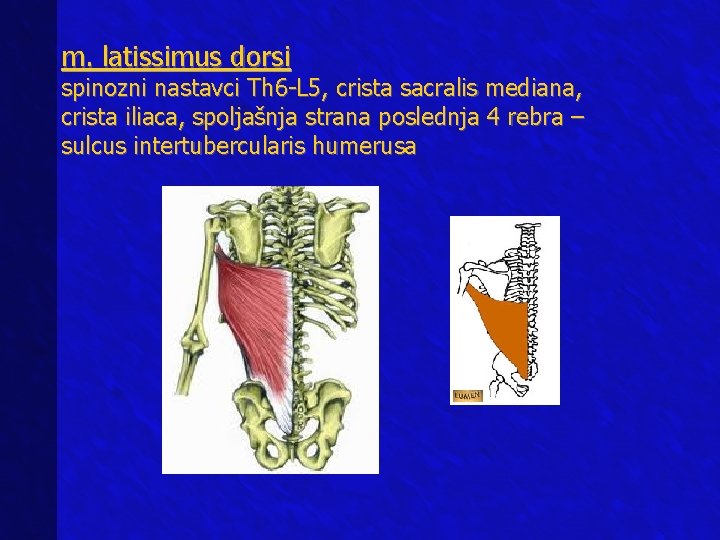 m. latissimus dorsi
spinozni nastavci Th6-L5, crista sacralis mediana, crista iliaca, spoljašnja strana poslednja 4 rebra – sulcus intertubercularis humerusa

LUMEN